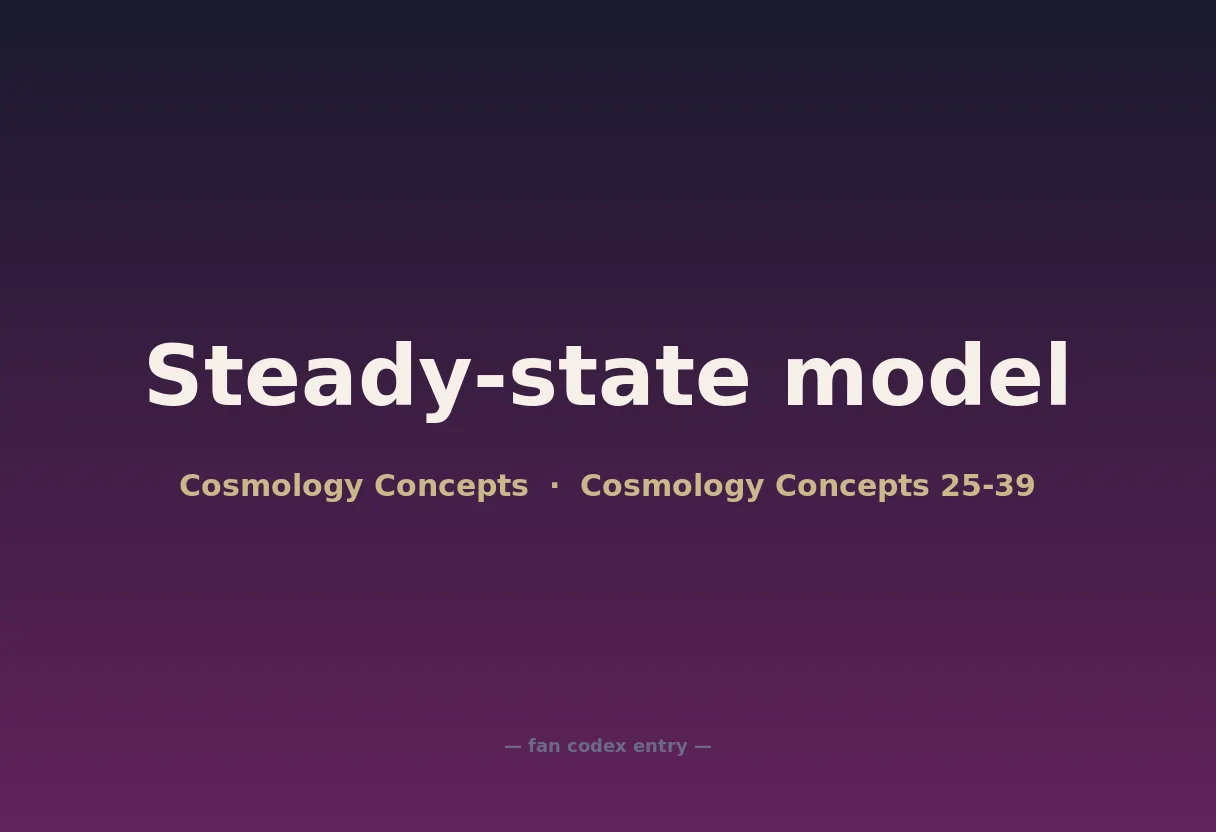 Steady-state model

Cosmology Concepts · Cosmology Concepts 25-39

— fan codex entry —